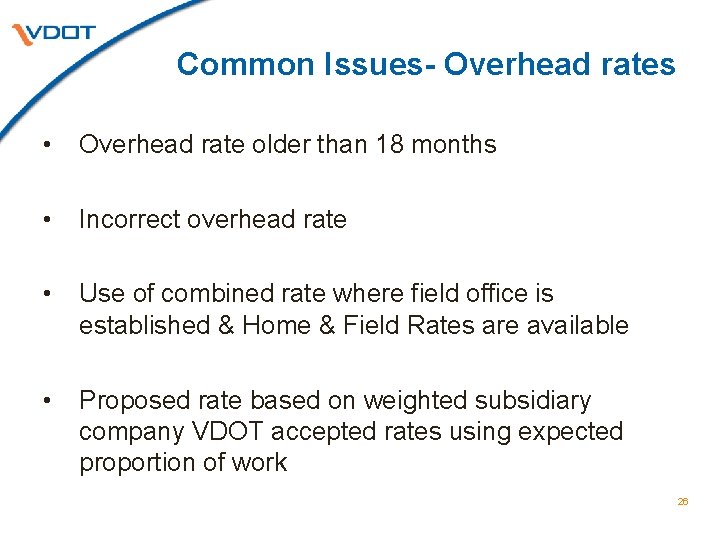 VDOT

Common Issues- Overhead rates

• Overhead rate older than 18 months

• Incorrect overhead rate

• Use of combined rate where field office is established & Home & Field Rates are available

• Proposed rate based on weighted subsidiary company VDOT accepted rates using expected proportion of work

26